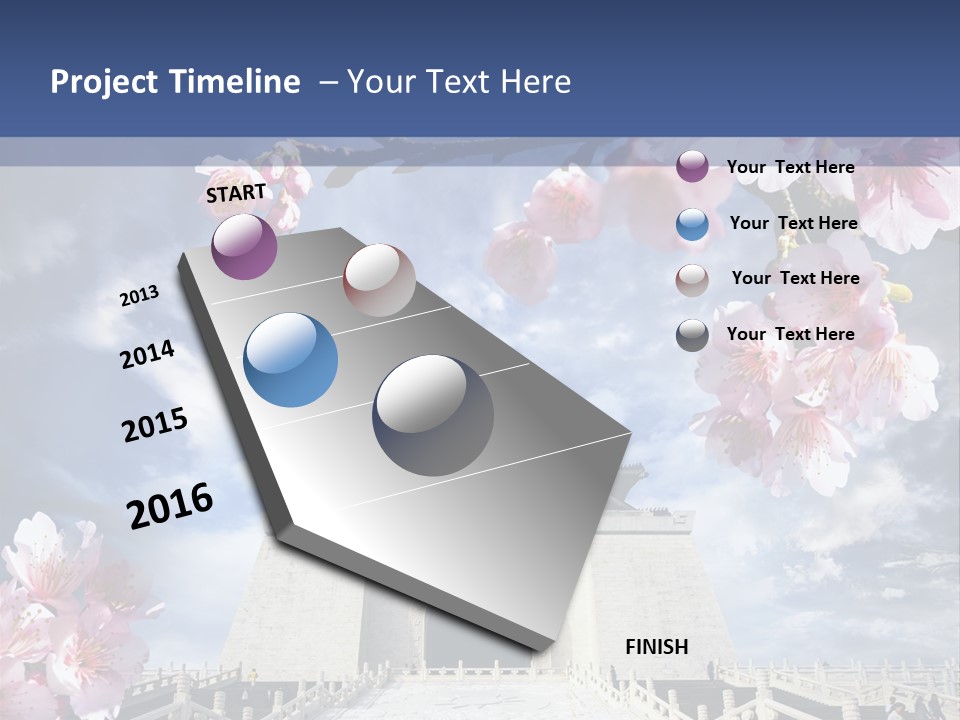 Project Timeline – Your Text Here

START

2013

2014

2015

2016

FINISH

Your Text Here

Your Text Here

Your Text Here

Your Text Here